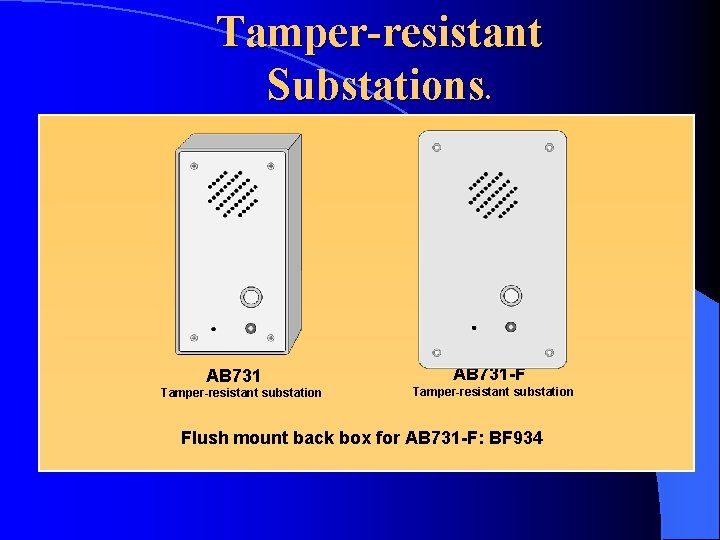 Tamper-resistant Substations.

AB731
Tamper-resistant substation

AB731-F
Tamper-resistant substation

Flush mount back box for AB731-F: BF934